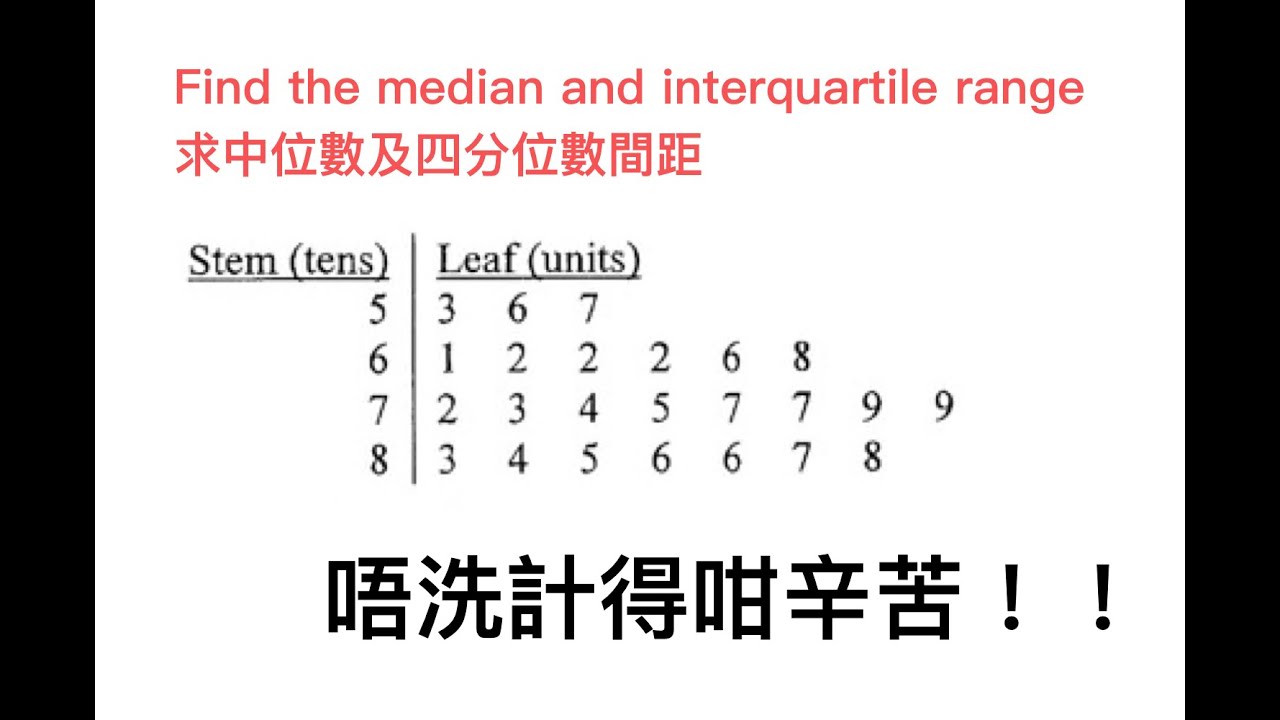 Find the median and interquartile range
求中位數及四分位數間距

| Stem (tens) | Leaf (units) |
|---|---|
| 5 | 3 6 7 |
| 6 | 1 2 2 2 6 8 |
| 7 | 2 3 4 5 7 7 9 9 |
| 8 | 3 4 5 6 6 7 8 |

唔洗計得咁辛苦！！